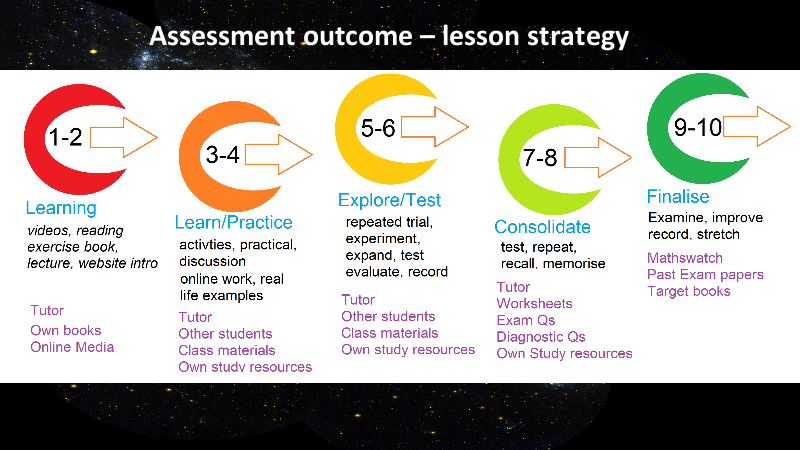 Assessment outcome – lesson strategy

1-2

Learning

videos, reading exercise book, lecture, website intro

Tutor
Own books
Online Media

3-4

Learn/Practice

activties, practical, discussion
online work, real life examples

Tutor
Other students
Class materials
Own study resources

5-6

Explore/Test

repeated trial, experiment, expand, test evaluate, record

Tutor
Other students
Class materials
Own study resources

7-8

Consolidate

test, repeat, recall, memorise

Tutor
Worksheets
Exam Qs
Diagnostic Qs
Own Study resources

9-10

Finalise

Examine, improve record, stretch

Mathswatch
Past Exam papers
Target books